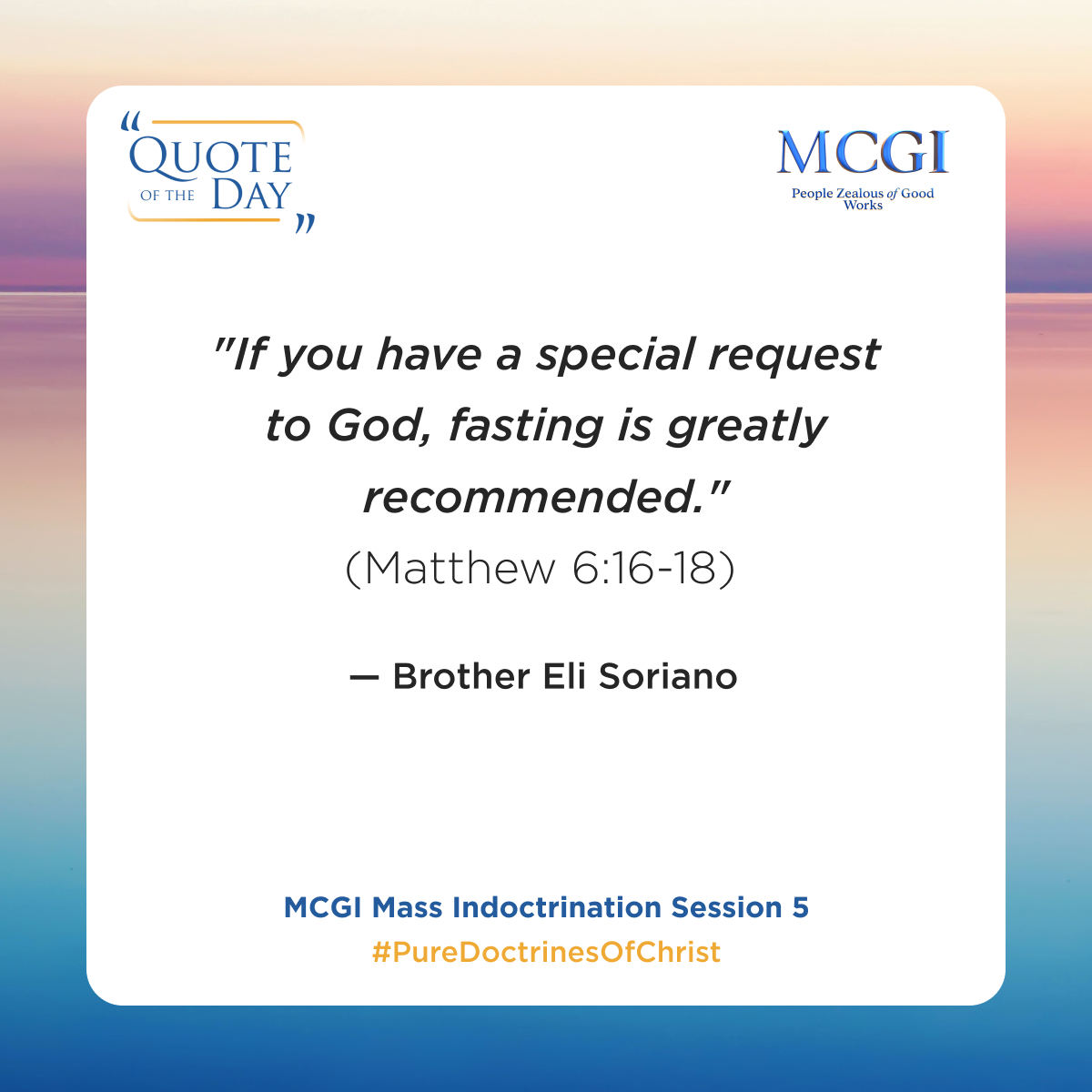 “QUOTE OF THE DAY”

MCGI
People Zealous of Good Works

"If you have a special request to God, fasting is greatly recommended."
(Matthew 6:16-18)

— Brother Eli Soriano

MCGI Mass Indoctrination Session 5
#PureDoctrinesOfChrist